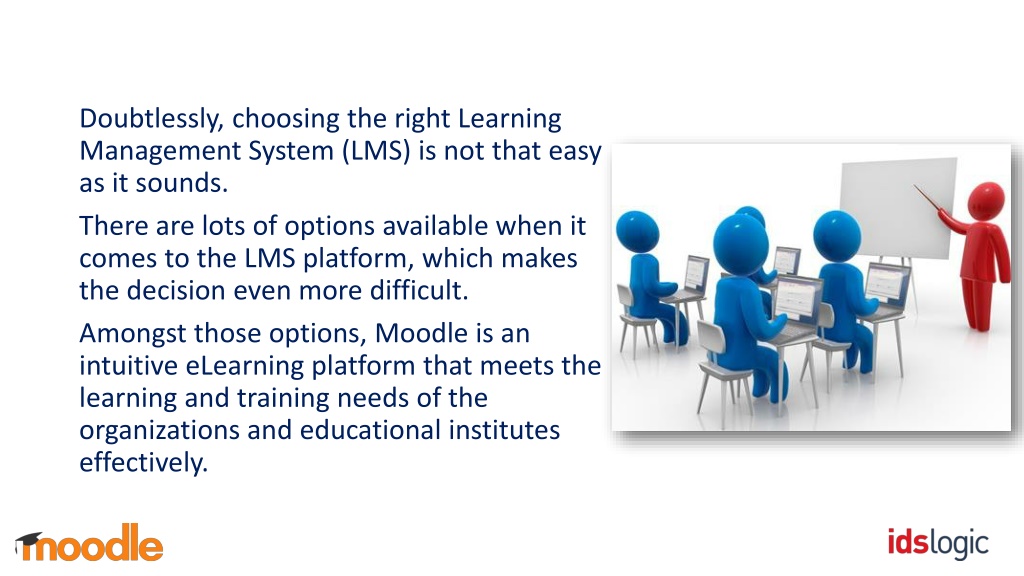 Doubtlessly, choosing the right Learning Management System (LMS) is not that easy as it sounds.

There are lots of options available when it comes to the LMS platform, which makes the decision even more difficult.

Amongst those options, Moodle is an intuitive eLearning platform that meets the learning and training needs of the organizations and educational institutes effectively.

moodle

idslogic